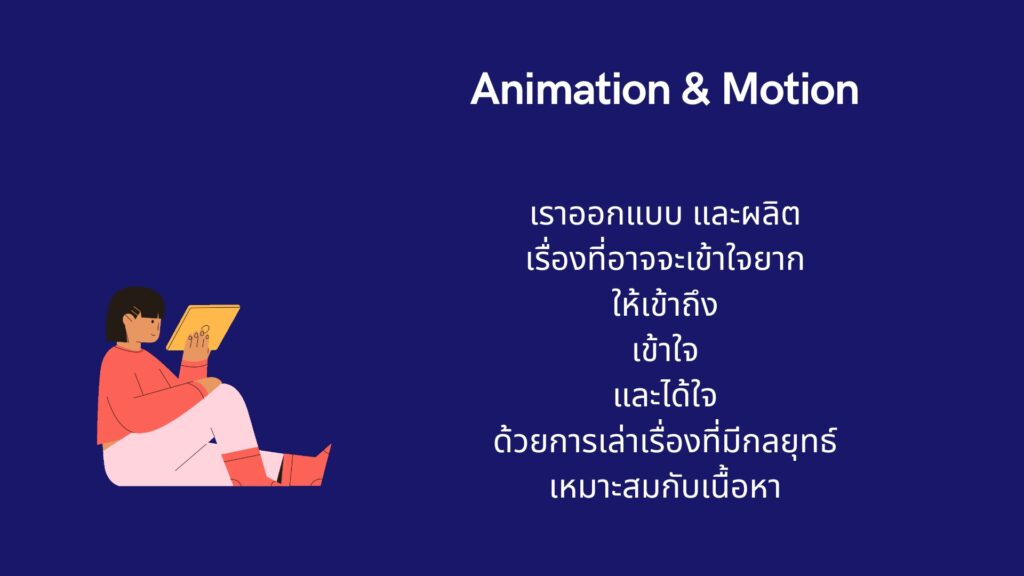 Animation & Motion

เราออกแบบ และผลิต
เรื่องที่อาจจะเข้าใจยาก
ให้เข้าถึง
เข้าใจ
และได้ใจ
ด้วยการเล่าเรื่องที่มีกลยุทธ์
เหมาะสมกับเนื้อหา